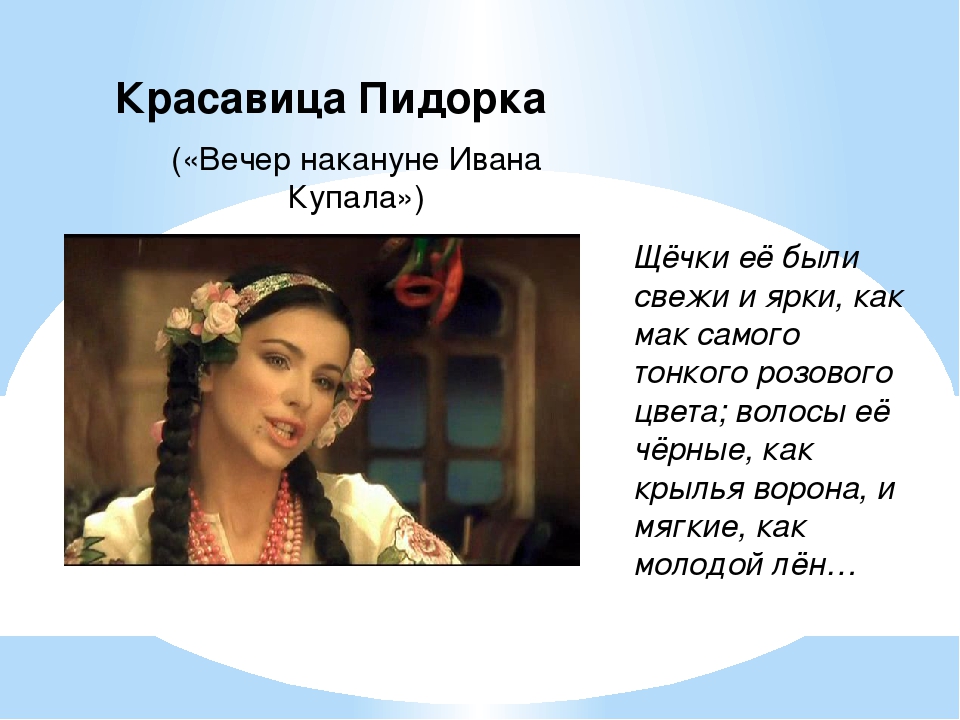 Красавица Пидорка

(«Вечер накануне Ивана Купала»)

Щёчки её были свежи и ярки, как мак самого тонкого розового цвета; волосы её чёрные, как крылья ворона, и мягкие, как молодой лён…